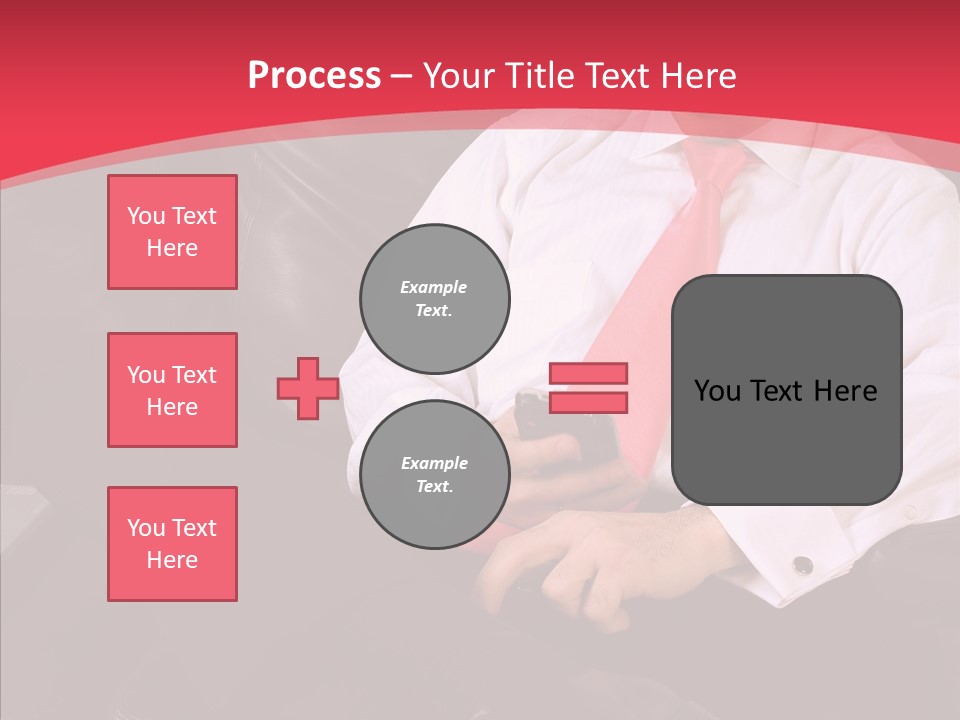 Process – Your Title Text Here

You Text Here

You Text Here

You Text Here

Example Text.

Example Text.

You Text Here